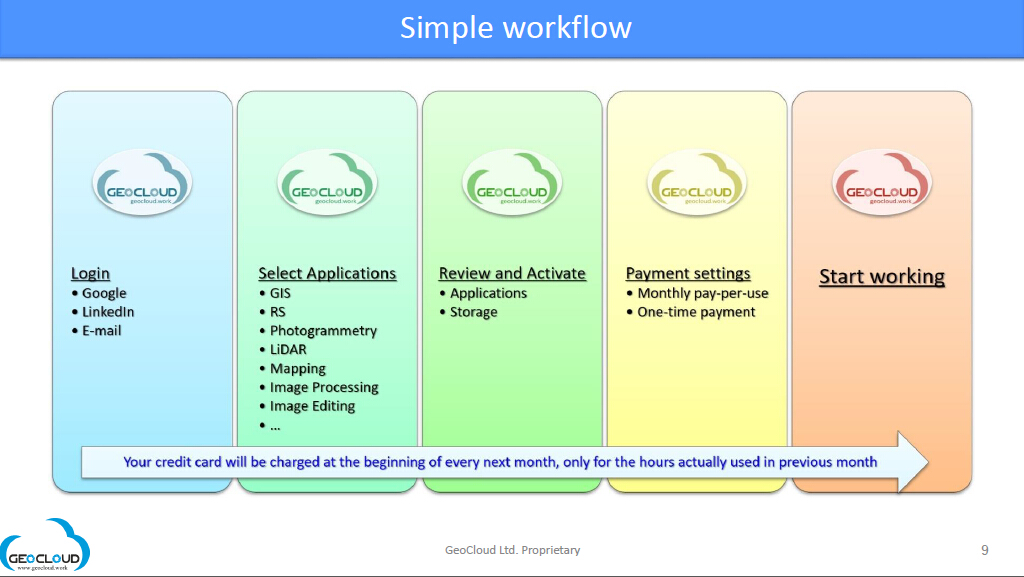 Simple workflow

GEOCLOUD
geocloud.work

Login
• Google
• LinkedIn
• E-mail

GEOCLOUD
geocloud.work

Select Applications
• GIS
• RS
• Photogrammetry
• LiDAR
• Mapping
• Image Processing
• Image Editing
• …

GEOCLOUD
geocloud.work

Review and Activate
• Applications
• Storage

GEOCLOUD
geocloud.work

Payment settings
• Monthly pay-per-use
• One-time payment

GEOCLOUD
geocloud.work

Start working

Your credit card will be charged at the beginning of every next month, only for the hours actually used in previous month

GEOCLOUD
www.geocloud.work

GeoCloud Ltd. Proprietary

9